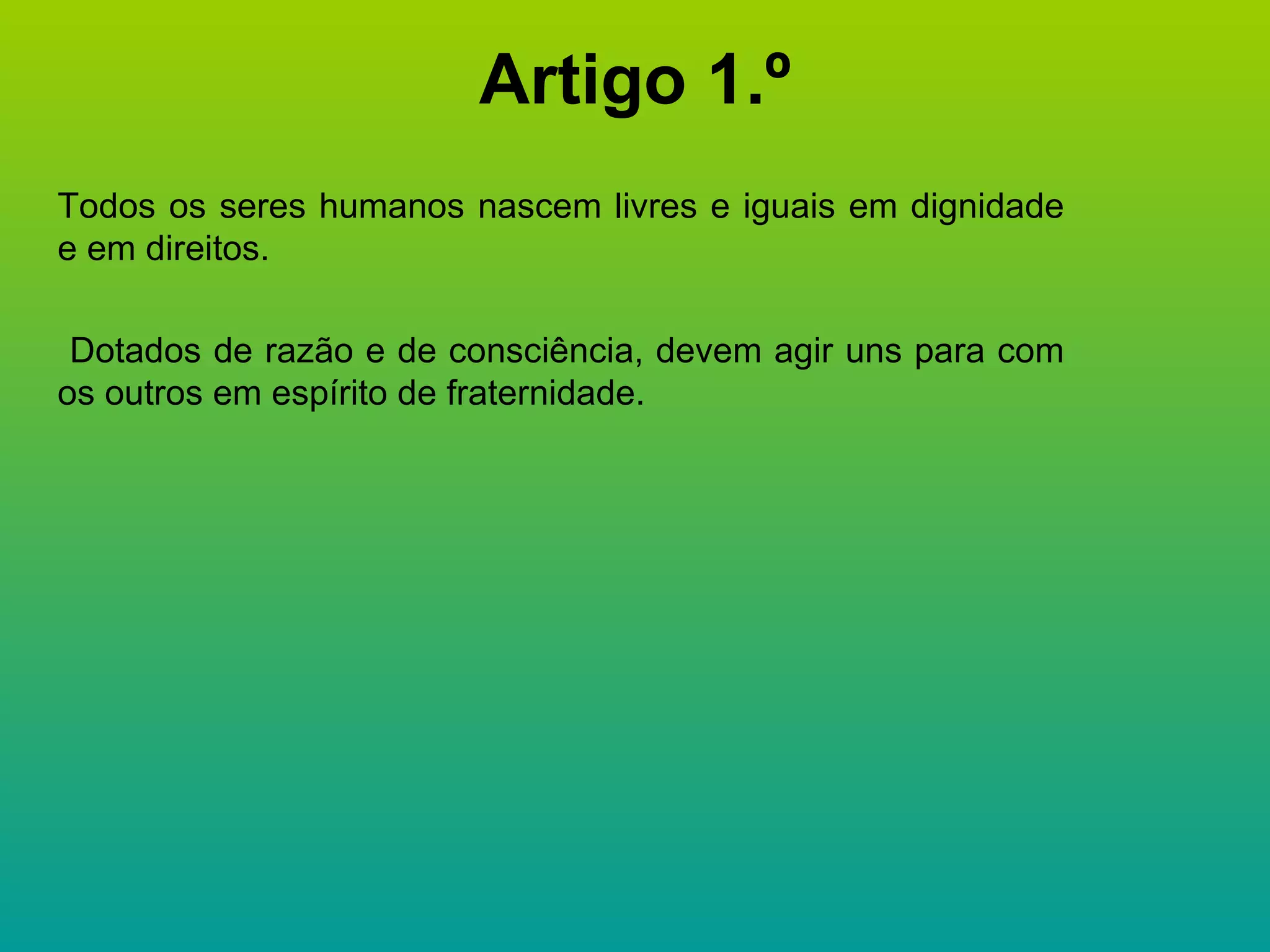 Artigo 1.º

Todos os seres humanos nascem livres e iguais em dignidade e em direitos.

Dotados de razão e de consciência, devem agir uns para com os outros em espírito de fraternidade.